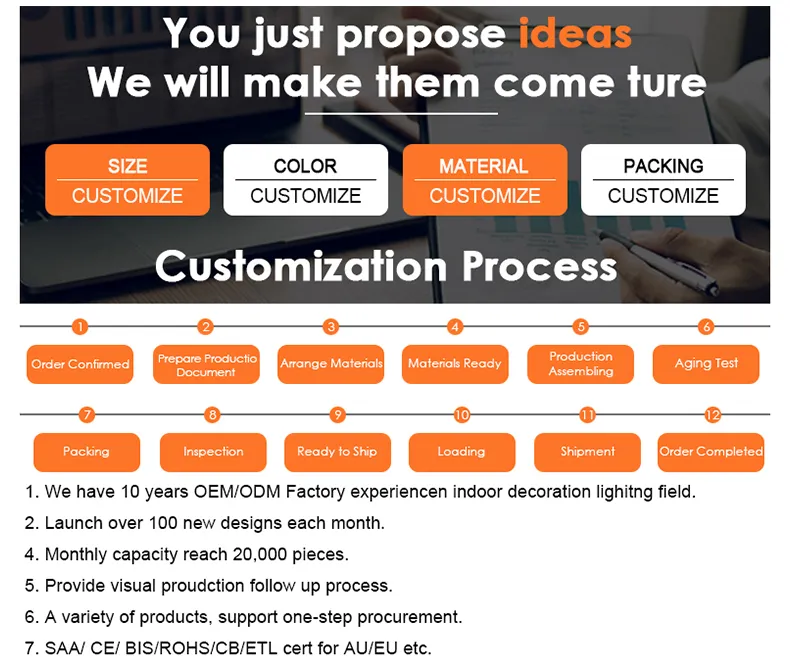 You just propose ideas
We will make them come ture

SIZE
CUSTOMIZE

COLOR
CUSTOMIZE

MATERIAL
CUSTOMIZE

PACKING
CUSTOMIZE

Customization Process

1
Order Confirmed

2
Prepare Productio Document

3
Arrange Materials

4
Materials Ready

5
Production Assembling

6
Aging Test

7
Packing

8
Inspection

9
Ready to Ship

10
Loading

11
Shipment

12
Order Completed

1. We have 10 years OEM/ODM Factory experiencen indoor decoration lighitng field.

2. Launch over 100 new designs each month.

4. Monthly capacity reach 20,000 pieces.

5. Provide visual proudction follow up process.

6. A variety of products, support one-step procurement.

7. SAA/ CE/ BIS/ROHS/CB/ETL cert for AU/EU etc.